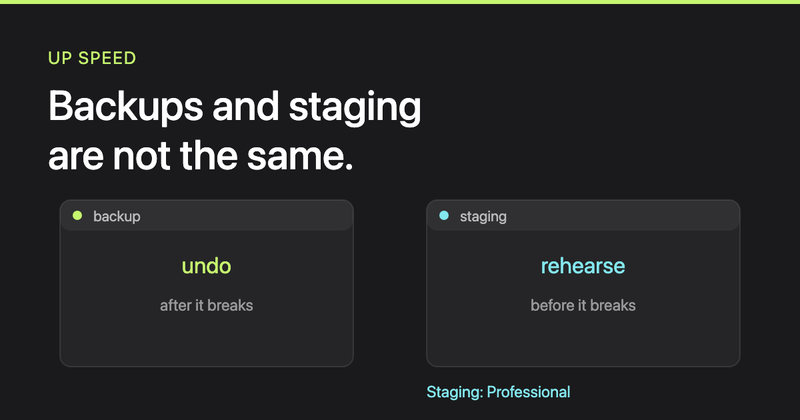 UP SPEED

Backups and staging are not the same.

backup

undo

after it breaks

staging

rehearse

before it breaks

Staging: Professional